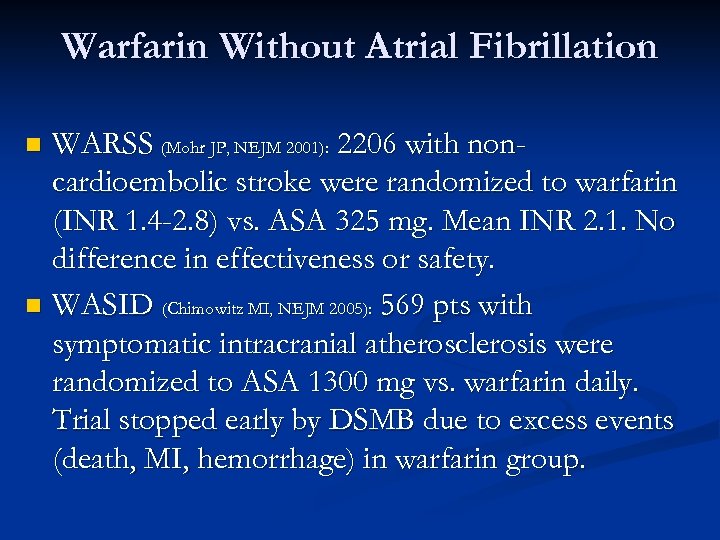 Warfarin Without Atrial Fibrillation

WARSS (Mohr JP, NEJM 2001): 2206 with non-cardioembolic stroke were randomized to warfarin (INR 1.4-2.8) vs. ASA 325 mg. Mean INR 2.1. No difference in effectiveness or safety.

WASID (Chimowitz MI, NEJM 2005): 569 pts with symptomatic intracranial atherosclerosis were randomized to ASA 1300 mg vs. warfarin daily. Trial stopped early by DSMB due to excess events (death, MI, hemorrhage) in warfarin group.